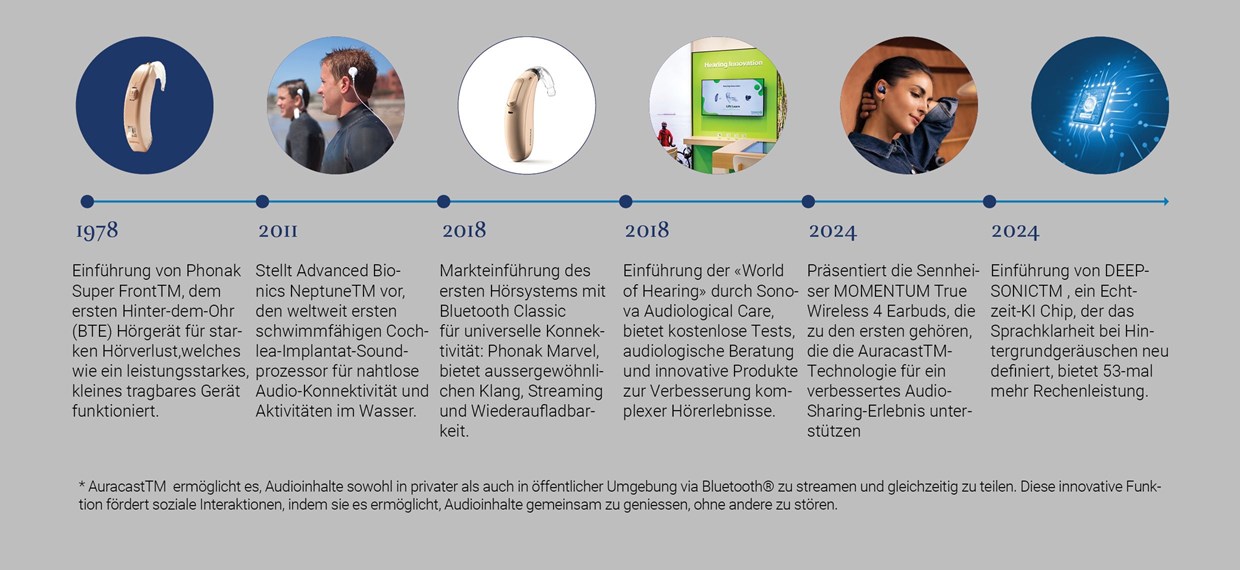 Hearing Innovation

1978

Einführung von Phonak Super FrontTM, dem ersten Hinter-dem-Ohr (BTE) Hörgerät für starken Hörverlust,welches wie ein leistungsstarkes, kleines tragbares Gerät funktioniert.

2011

Stellt Advanced Bionics NeptuneTM vor, den weltweit ersten schwimmfähigen Cochlea-Implantat-Soundprozessor für nahtlose Audio-Konnektivität und Aktivitäten im Wasser.

2018

Markteinführung des ersten Hörsystems mit Bluetooth Classic für universelle Konnektivität: Phonak Marvel, bietet aussergewöhnlichen Klang, Streaming und Wiederaufladbarkeit.

2018

Einführung der «World of Hearing» durch Sonova Audiological Care, bietet kostenlose Tests, audiologische Beratung und innovative Produkte zur Verbesserung komplexer Hörerlebnisse.

2024

Präsentiert die Sennheiser MOMENTUM True Wireless 4 Earbuds, die zu den ersten gehören, die die AuracastTM-Technologie für ein verbessertes Audio-Sharing-Erlebnis unterstützen

2024

Einführung von DEEPSONICTM , ein Echtzeit-KI Chip, der das Sprachklarheit bei Hintergrundgeräuschen neu definiert, bietet 53-mal mehr Rechenleistung.

* AuracastTM ermöglicht es, Audioinhalte sowohl in privater als auch in öffentlicher Umgebung via Bluetooth® zu streamen und gleichzeitig zu teilen. Diese innovative Funktion fördert soziale Interaktionen, indem sie es ermöglicht, Audioinhalte gemeinsam zu geniessen, ohne andere zu stören.